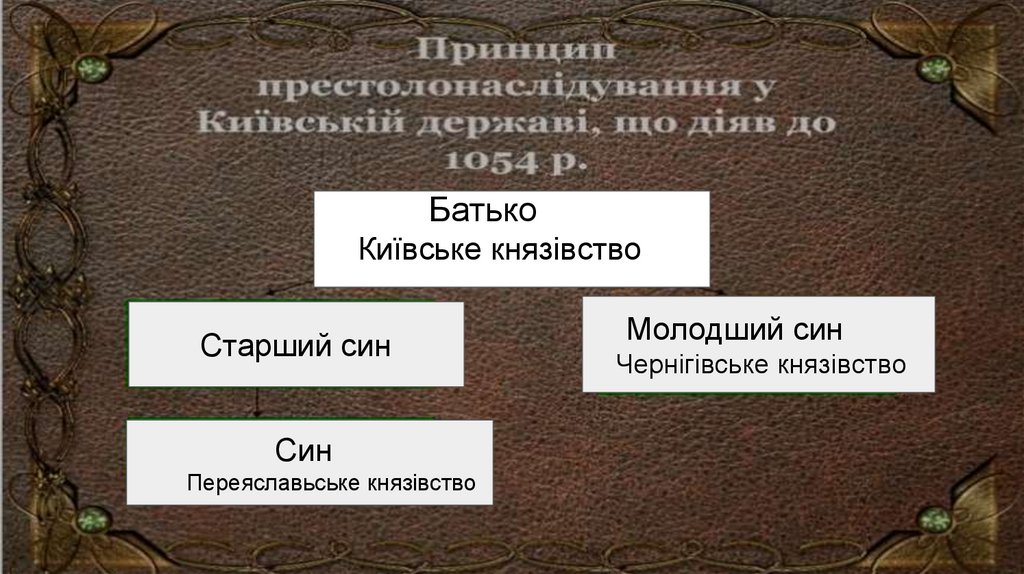 Принцип престолонаслідування у Київській державі, що діяв до 1054 р.

Батько
Київське князівство

Старший син

Молодший син
Чернігівське князівство

Син
Переяславське князівство